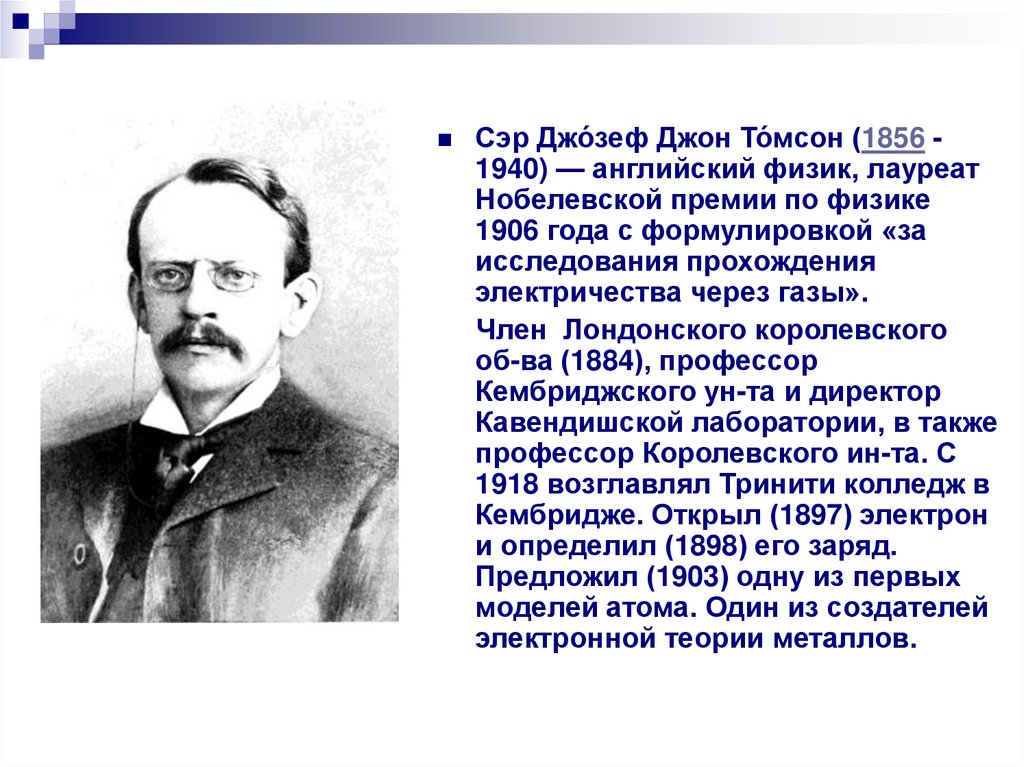 Сэр Джо́зеф Джон То́мсон (1856 - 1940) — английский физик, лауреат Нобелевской премии по физике 1906 года с формулировкой «за исследования прохождения электричества через газы».

Член Лондонского королевского об-ва (1884), профессор Кембриджского ун-та и директор Кавендишской лаборатории, в также профессор Королевского ин-та. С 1918 возглавлял Тринити колледж в Кембридже. Открыл (1897) электрон и определил (1898) его заряд. Предложил (1903) одну из первых моделей атома. Один из создателей электронной теории металлов.